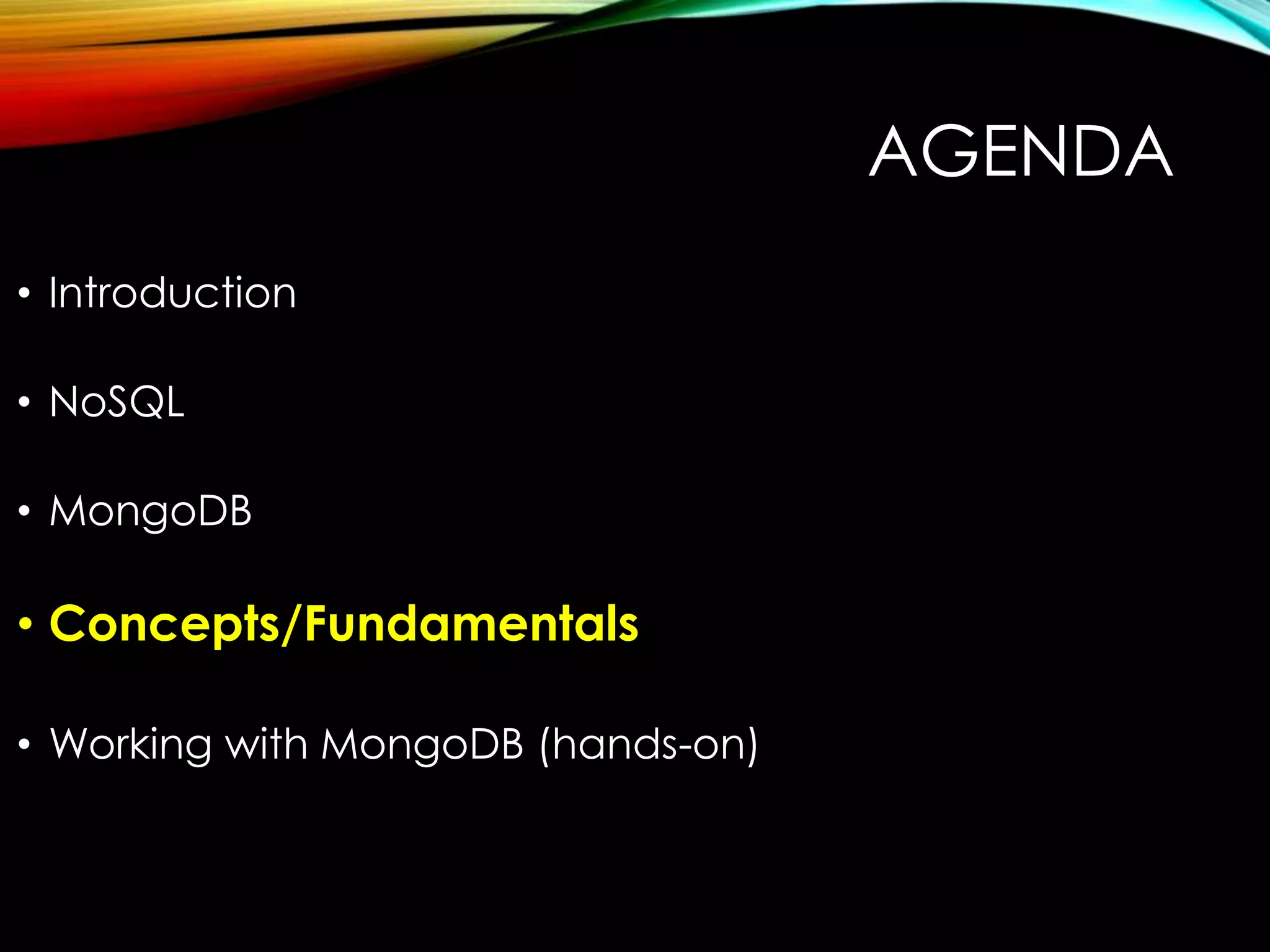 AGENDA

• Introduction

• NoSQL

• MongoDB

• Concepts/Fundamentals

• Working with MongoDB (hands-on)